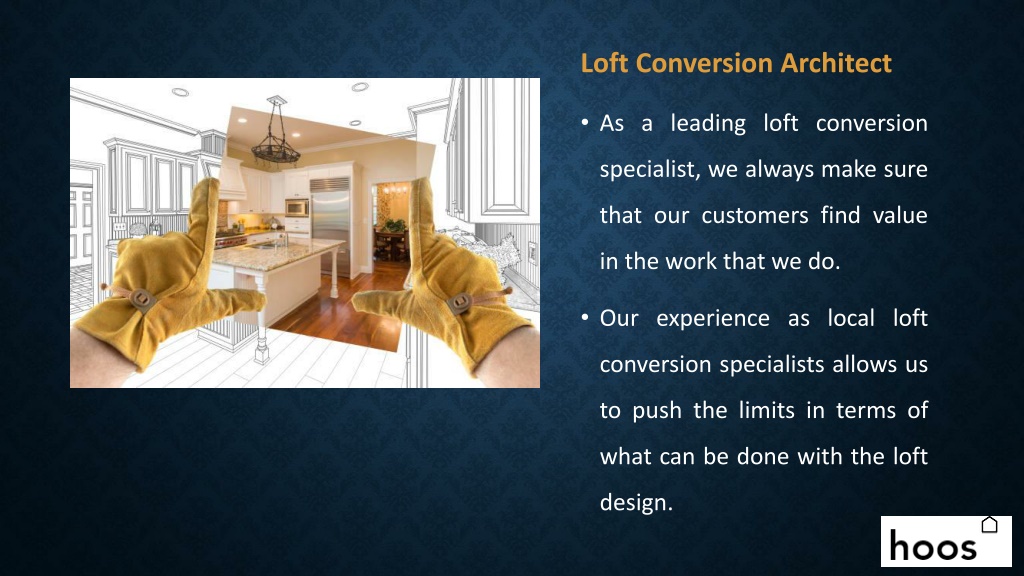 Loft Conversion Architect

• As a leading loft conversion specialist, we always make sure that our customers find value in the work that we do.

• Our experience as local loft conversion specialists allows us to push the limits in terms of what can be done with the loft design.

hoos